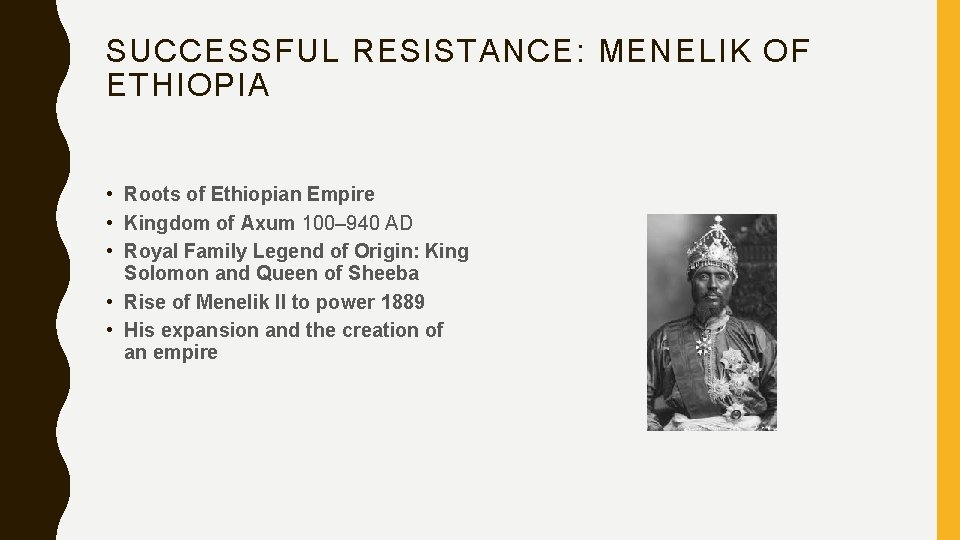 SUCCESSFUL RESISTANCE: MENELIK OF ETHIOPIA

• Roots of Ethiopian Empire
• Kingdom of Axum 100–940 AD
• Royal Family Legend of Origin: King Solomon and Queen of Sheeba
• Rise of Menelik II to power 1889
• His expansion and the creation of an empire